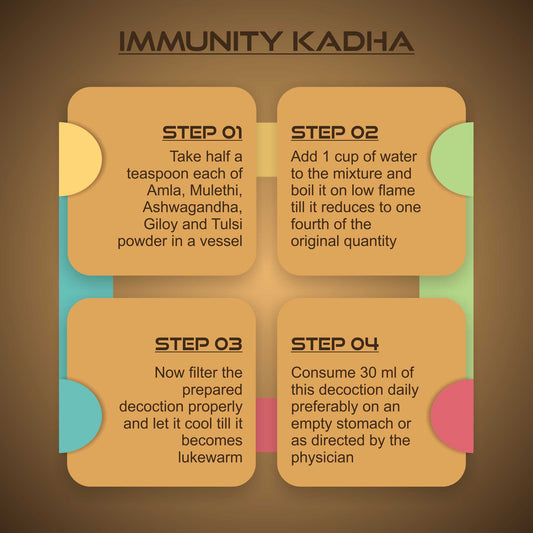 IMMUNITY KADHA

STEP 01
Take half a teaspoon each of Amla, Mulethi, Ashwagandha, Giloy and Tulsi powder in a vessel

STEP 02
Add 1 cup of water to the mixture and boil it on low flame till it reduces to one fourth of the original quantity

STEP 03
Now filter the prepared decoction properly and let it cool till it becomes lukewarm

STEP 04
Consume 30 ml of this decoction daily preferably on an empty stomach or as directed by the physician